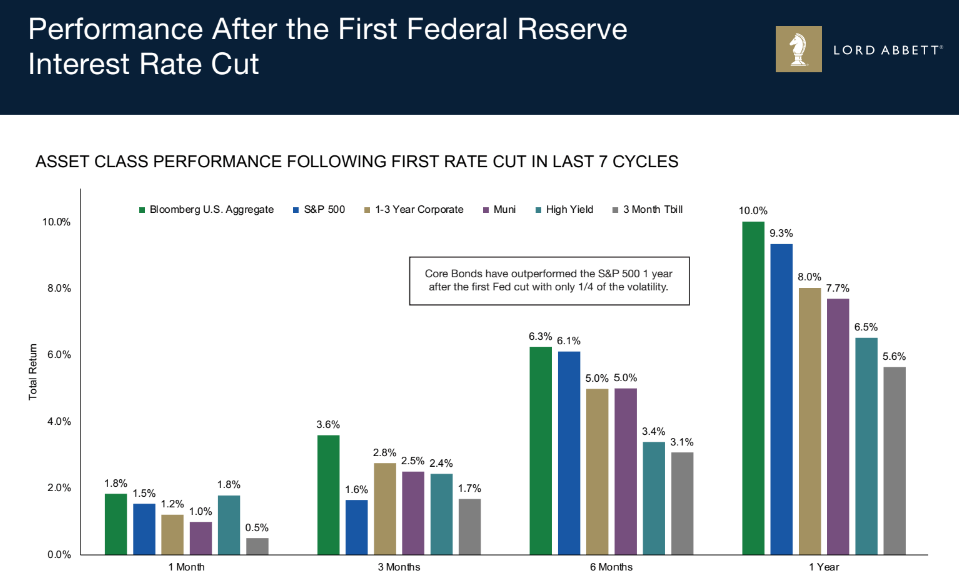 Performance After the First Federal Reserve Interest Rate Cut

LORD ABBETT®

ASSET CLASS PERFORMANCE FOLLOWING FIRST RATE CUT IN LAST 7 CYCLES

Bloomberg U.S. Aggregate
S&P 500
1-3 Year Corporate
Muni
High Yield
3 Month Tbill

Core Bonds have outperformed the S&P 500 1 year after the first Fed cut with only 1/4 of the volatility.

Total Return

10.0%
8.0%
6.0%
4.0%
2.0%
0.0%

1.8%
1.5%
1.2%
1.0%
1.8%
0.5%

3.6%
1.6%
2.8%
2.5%
2.4%
1.7%

6.3%
6.1%
5.0%
5.0%
3.4%
3.1%

10.0%
9.3%
8.0%
7.7%
6.5%
5.6%

1 Month
3 Months
6 Months
1 Year